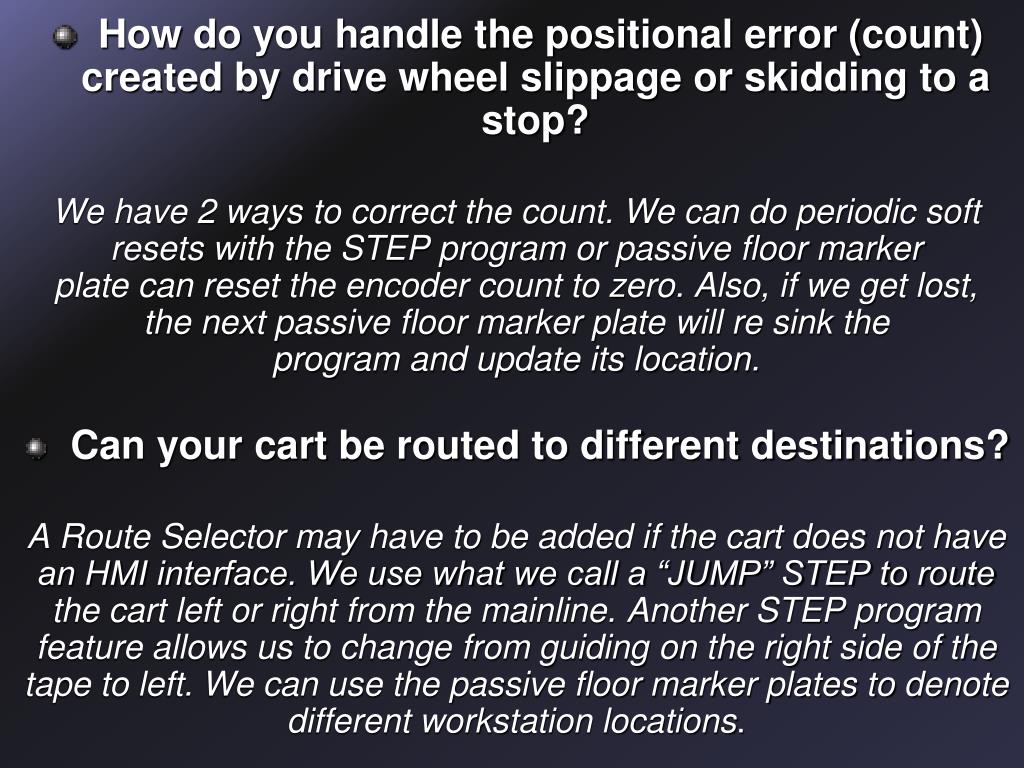 How do you handle the positional error (count) created by drive wheel slippage or skidding to a stop?

We have 2 ways to correct the count. We can do periodic soft resets with the STEP program or passive floor marker plate can reset the encoder count to zero. Also, if we get lost, the next passive floor marker plate will re sink the program and update its location.

Can your cart be routed to different destinations?

A Route Selector may have to be added if the cart does not have an HMI interface. We use what we call a “JUMP” STEP to route the cart left or right from the mainline. Another STEP program feature allows us to change from guiding on the right side of the tape to left. We can use the passive floor marker plates to denote different workstation locations.